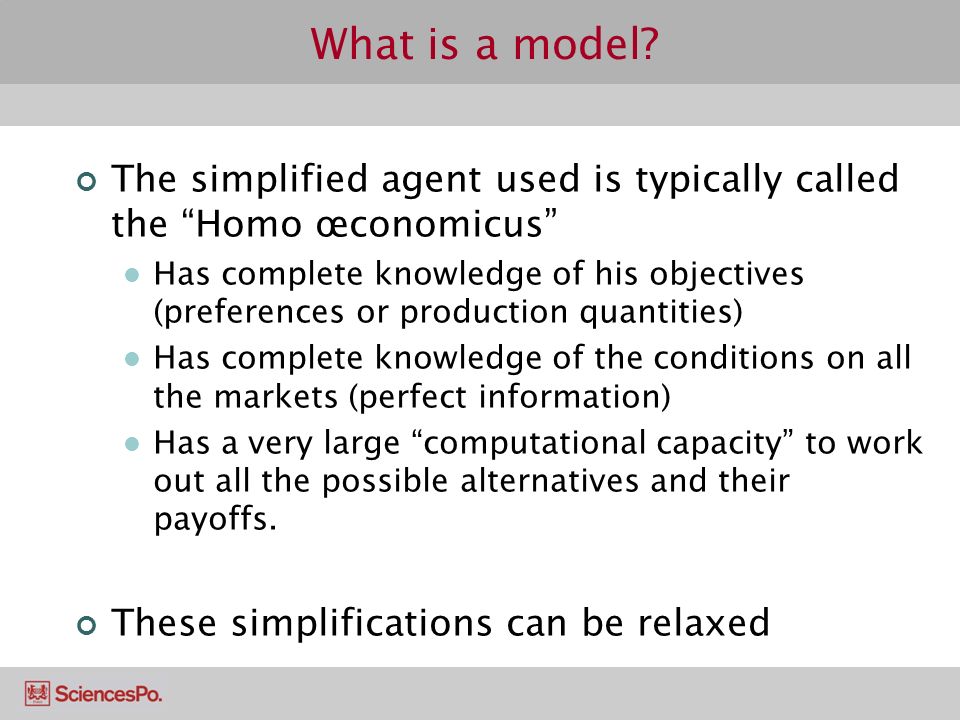 What is a model?

The simplified agent used is typically called the “Homo œconomicus”

Has complete knowledge of his objectives (preferences or production quantities)

Has complete knowledge of the conditions on all the markets (perfect information)

Has a very large “computational capacity” to work out all the possible alternatives and their payoffs.

These simplifications can be relaxed

SciencesPo.